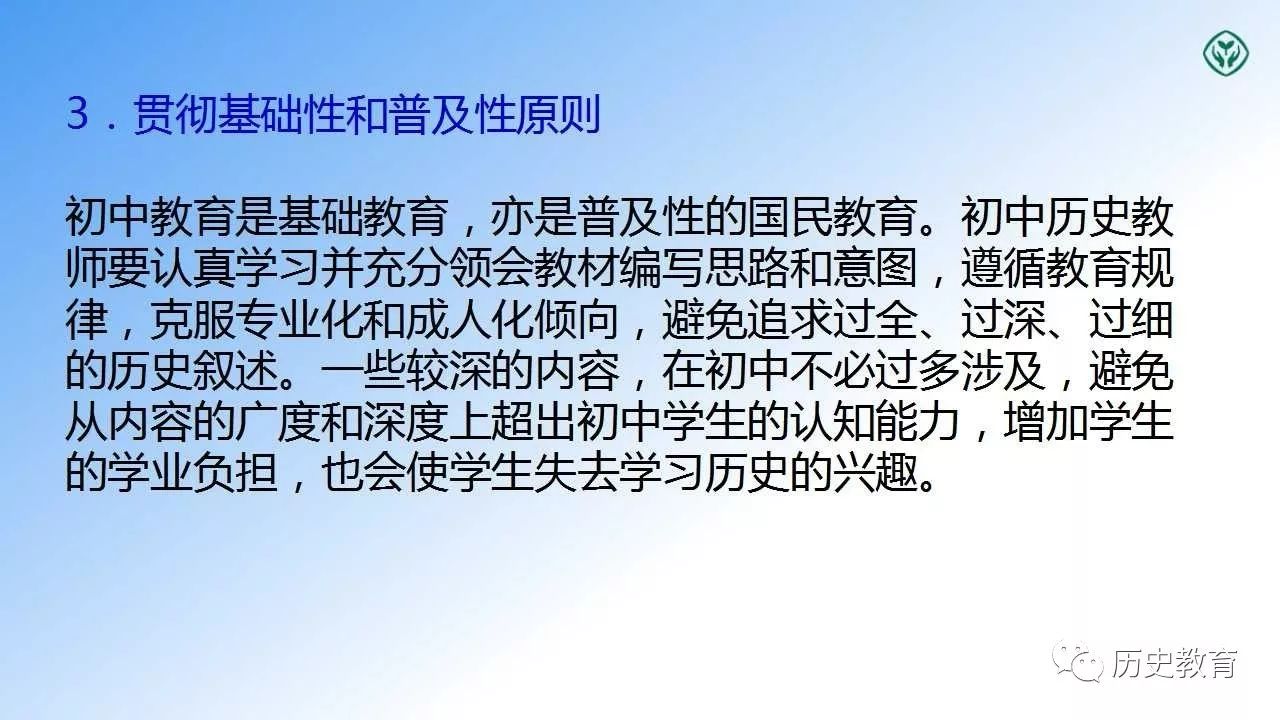 3．贯彻基础性和普及性原则

初中教育是基础教育，亦是普及性的国民教育。初中历史教师要认真学习并充分领会教材编写思路和意图，遵循教育规律，克服专业化和成人化倾向，避免追求过全、过深、过细的历史叙述。一些较深的内容，在初中不必过多涉及，避免从内容的广度和深度上超出初中学生的认知能力，增加学生的学业负担，也会使学生失去学习历史的兴趣。

历史教育